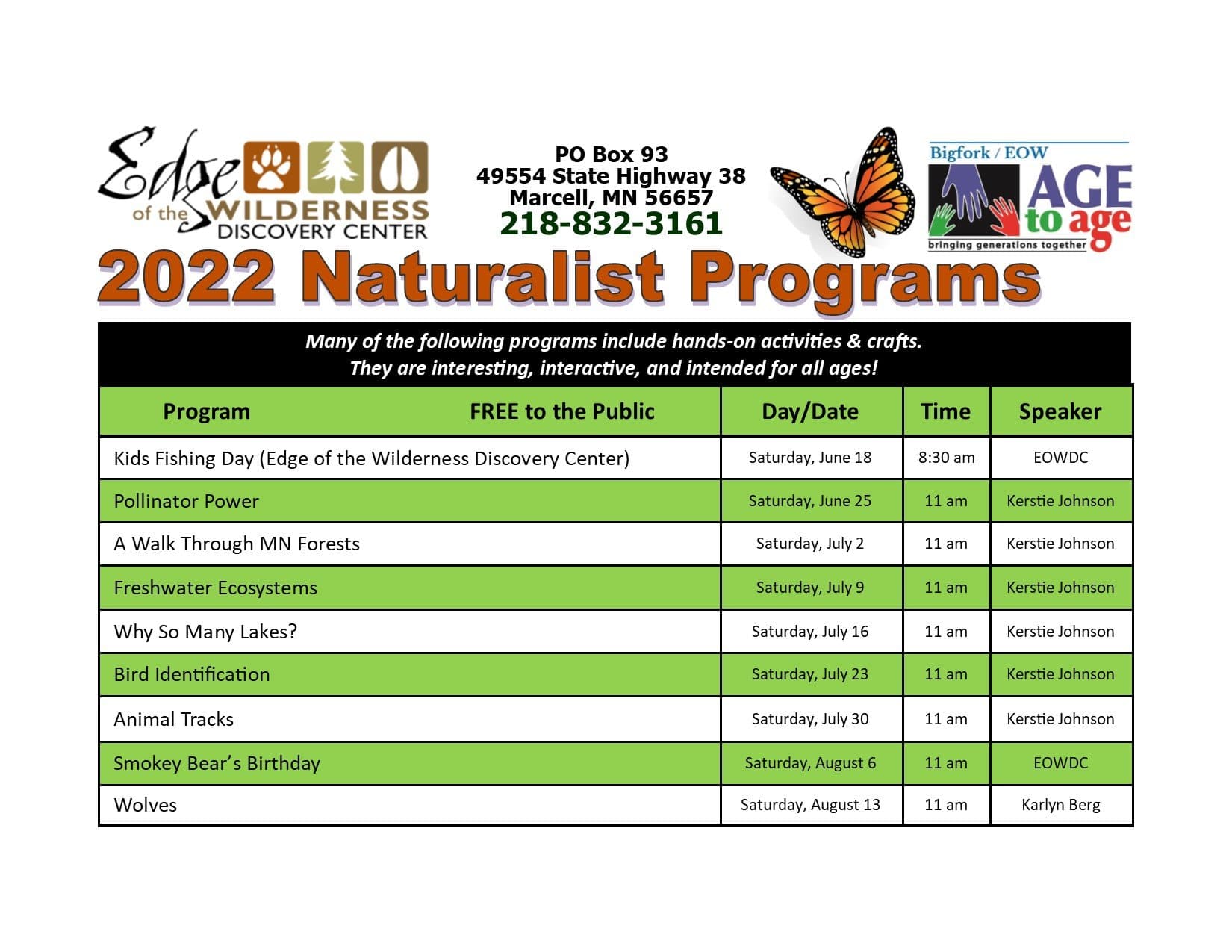 Edge of the WILDERNESS DISCOVERY CENTER

PO Box 93
49554 State Highway 38
Marcell, MN 56657
218-832-3161

Bigfork / EOW
AGE to age
bringing generations together

2022 Naturalist Programs

Many of the following programs include hands-on activities & crafts.
They are interesting, interactive, and intended for all ages!

| Program FREE to the Public | Day/Date | Time | Speaker |
|---|---|---|---|
| Kids Fishing Day (Edge of the Wilderness Discovery Center) | Saturday, June 18 | 8:30 am | EOWDC |
| Pollinator Power | Saturday, June 25 | 11 am | Kerstie Johnson |
| A Walk Through MN Forests | Saturday, July 2 | 11 am | Kerstie Johnson |
| Freshwater Ecosystems | Saturday, July 9 | 11 am | Kerstie Johnson |
| Why So Many Lakes? | Saturday, July 16 | 11 am | Kerstie Johnson |
| Bird Identification | Saturday, July 23 | 11 am | Kerstie Johnson |
| Animal Tracks | Saturday, July 30 | 11 am | Kerstie Johnson |
| Smokey Bear's Birthday | Saturday, August 6 | 11 am | EOWDC |
| Wolves | Saturday, August 13 | 11 am | Karlyn Berg |